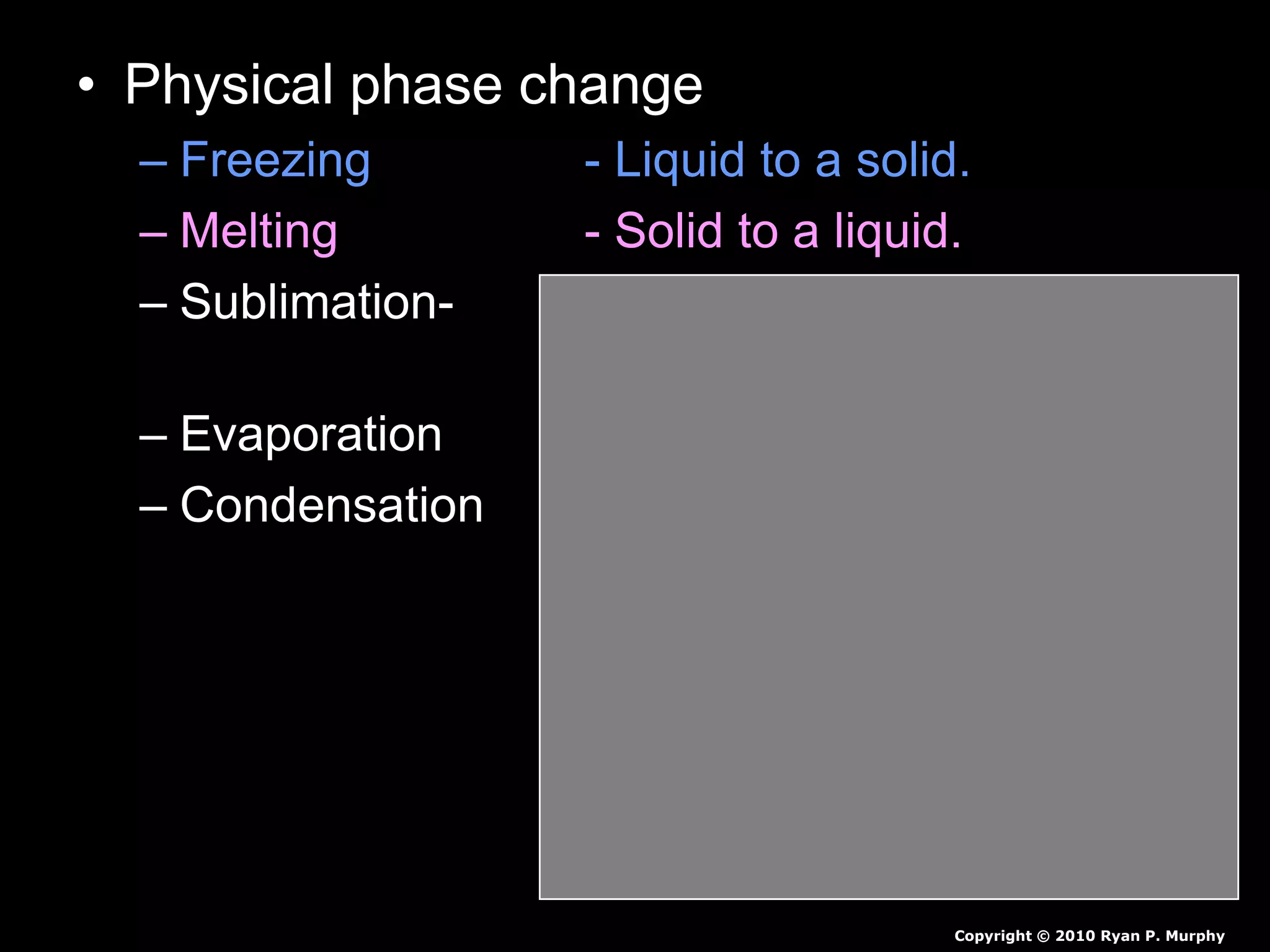 • Physical phase change

– Freezing - Liquid to a solid.

– Melting - Solid to a liquid.

– Sublimation-

– Evaporation

– Condensation

Copyright © 2010 Ryan P. Murphy